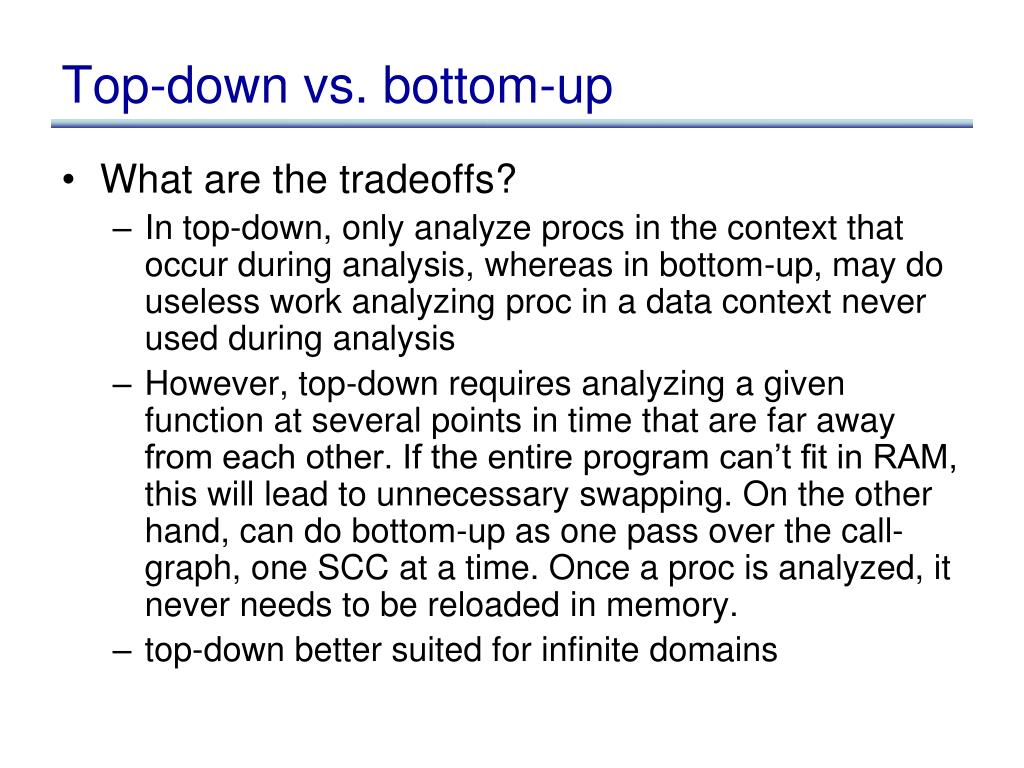 Top-down vs. bottom-up

• What are the tradeoffs?
– In top-down, only analyze procs in the context that occur during analysis, whereas in bottom-up, may do useless work analyzing proc in a data context never used during analysis
– However, top-down requires analyzing a given function at several points in time that are far away from each other. If the entire program can't fit in RAM, this will lead to unnecessary swapping. On the other hand, can do bottom-up as one pass over the call-graph, one SCC at a time. Once a proc is analyzed, it never needs to be reloaded in memory.
– top-down better suited for infinite domains